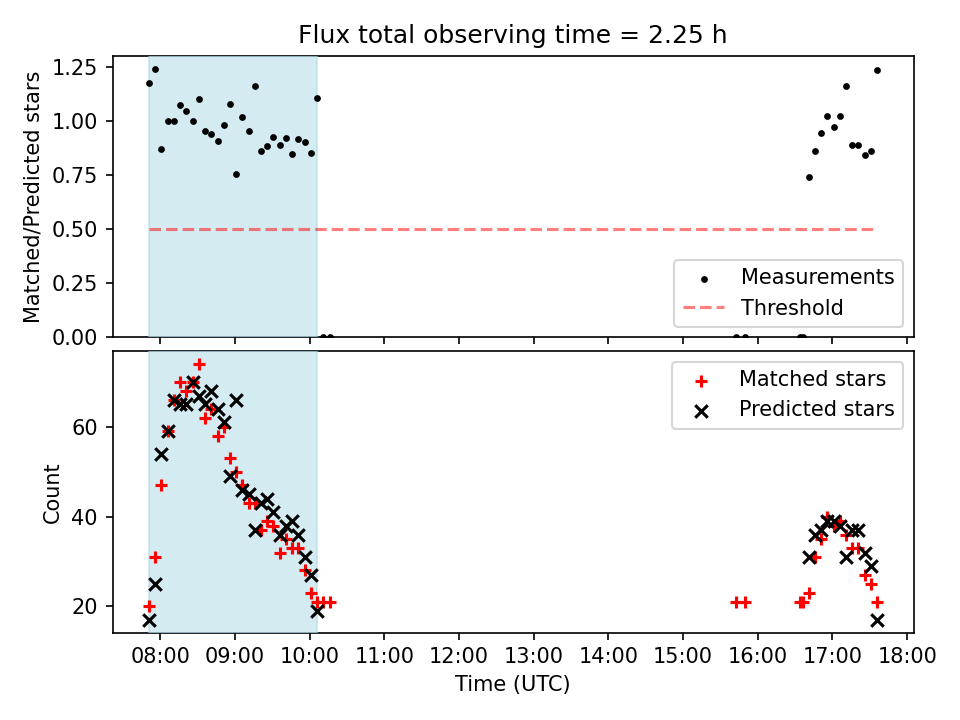 Flux total observing time = 2.25 h

Matched/Predicted stars

1.25
1.00
0.75
0.50
0.25
0.00

Measurements
Threshold

Count

60
40
20

Matched stars
Predicted stars

08:00 09:00 10:00 11:00 12:00 13:00 14:00 15:00 16:00 17:00 18:00

Time (UTC)